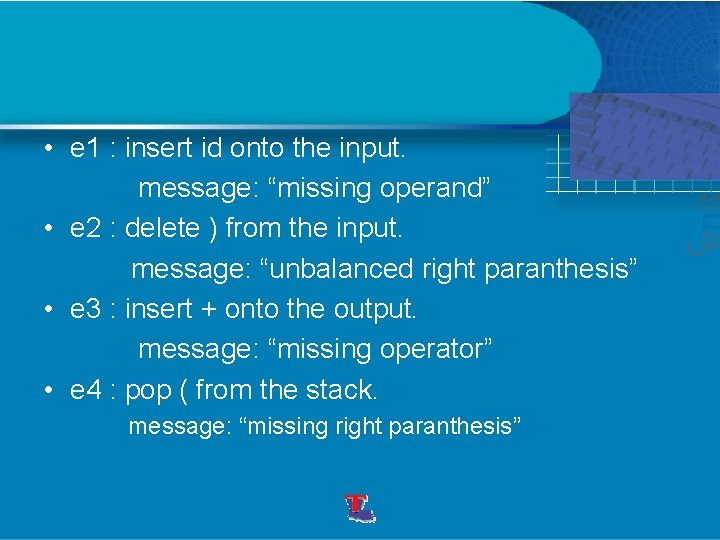 • e1 : insert id onto the input.
message: “missing operand”

• e2 : delete ) from the input.
message: “unbalanced right paranthesis”

• e3 : insert + onto the output.
message: “missing operator”

• e4 : pop ( from the stack.
message: “missing right paranthesis”